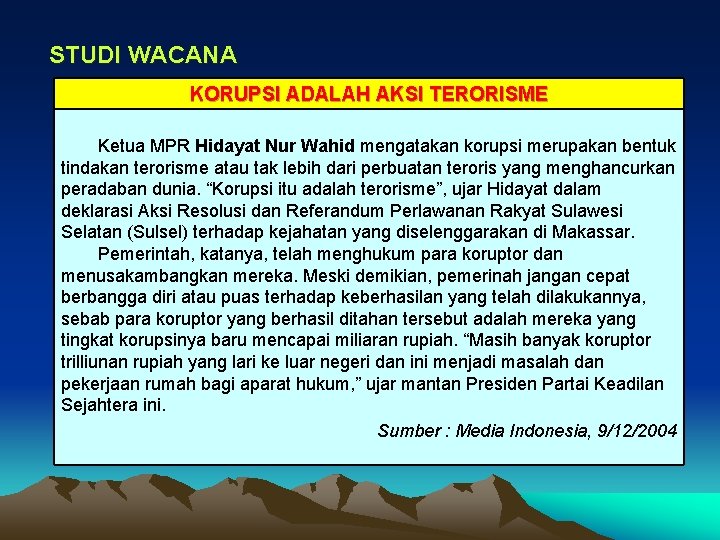 STUDI WACANA

KORUPSI ADALAH AKSI TERORISME

Ketua MPR Hidayat Nur Wahid mengatakan korupsi merupakan bentuk tindakan terorisme atau tak lebih dari perbuatan teroris yang menghancurkan peradaban dunia. “Korupsi itu adalah terorisme”, ujar Hidayat dalam deklarasi Aksi Resolusi dan Referandum Perlawanan Rakyat Sulawesi Selatan (Sulsel) terhadap kejahatan yang diselenggarakan di Makassar.

Pemerintah, katanya, telah menghukum para koruptor dan menusakambangkan mereka. Meski demikian, pemerinah jangan cepat berbangga diri atau puas terhadap keberhasilan yang telah dilakukannya, sebab para koruptor yang berhasil ditahan tersebut adalah mereka yang tingkat korupsinya baru mencapai miliaran rupiah. “Masih banyak koruptor trilliunan rupiah yang lari ke luar negeri dan ini menjadi masalah dan pekerjaan rumah bagi aparat hukum,” ujar mantan Presiden Partai Keadilan Sejahtera ini.

Sumber : Media Indonesia, 9/12/2004